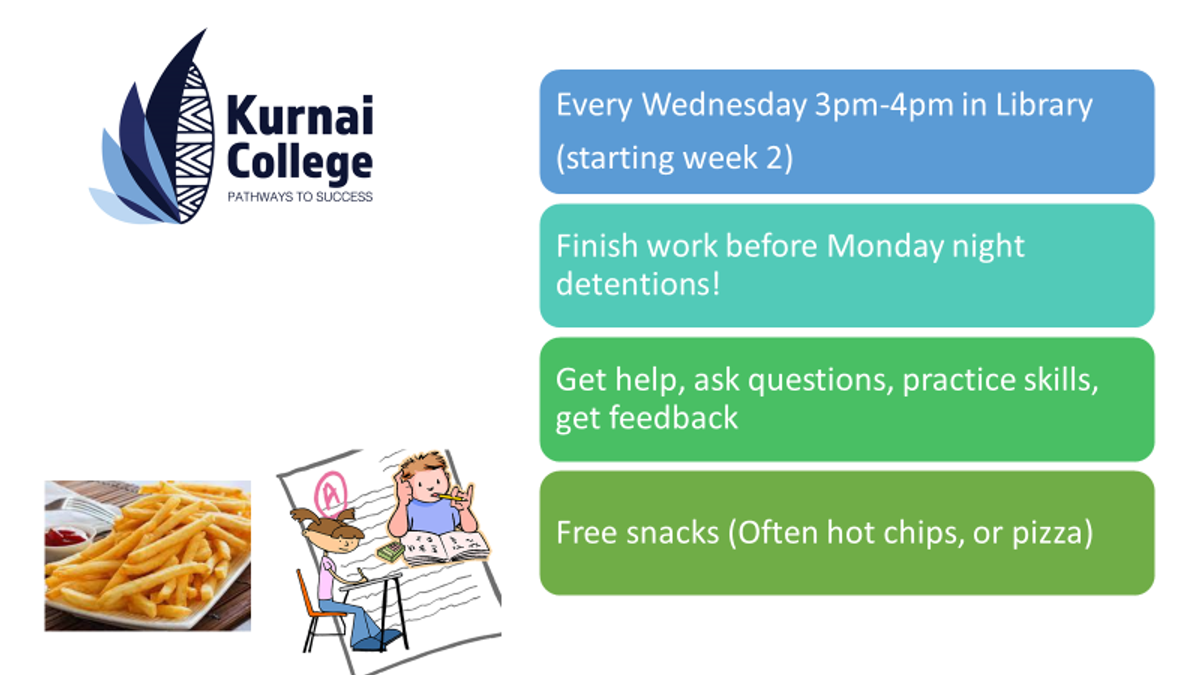 Kurnai College
PATHWAYS TO SUCCESS

Every Wednesday 3pm-4pm in Library (starting week 2)

Finish work before Monday night detentions!

Get help, ask questions, practice skills, get feedback

Free snacks (Often hot chips, or pizza)

A